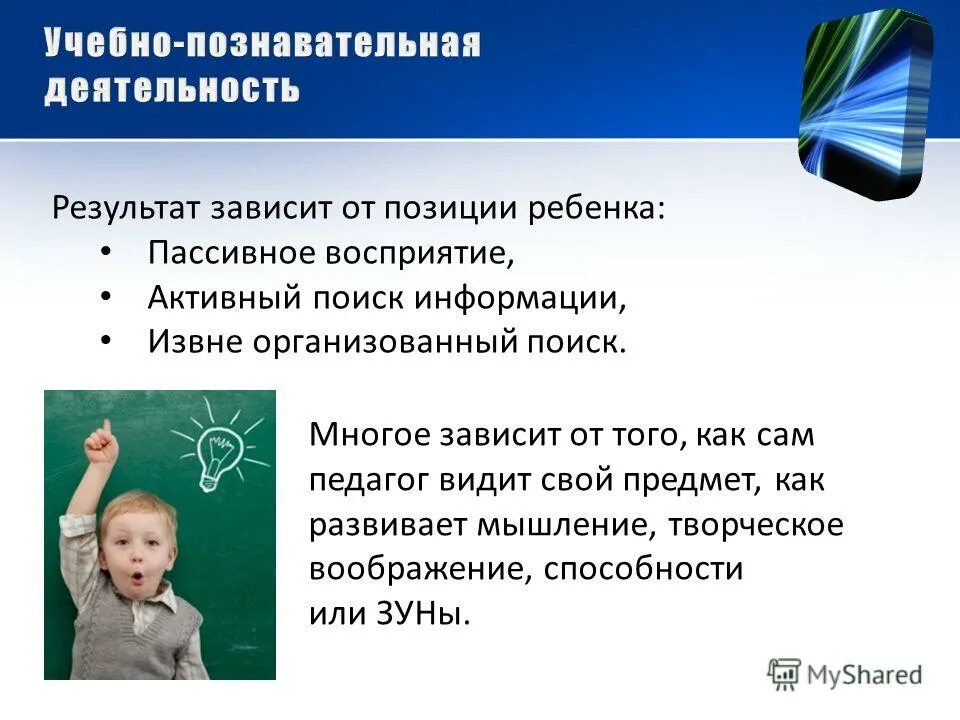 Учебно-познавательная деятельность

Результат зависит от позиции ребенка:
• Пассивное восприятие,
• Активный поиск информации,
• Извне организованный поиск.

Многое зависит от того, как сам педагог видит свой предмет, как развивает мышление, творческое воображение, способности или ЗУНы.

MyShared